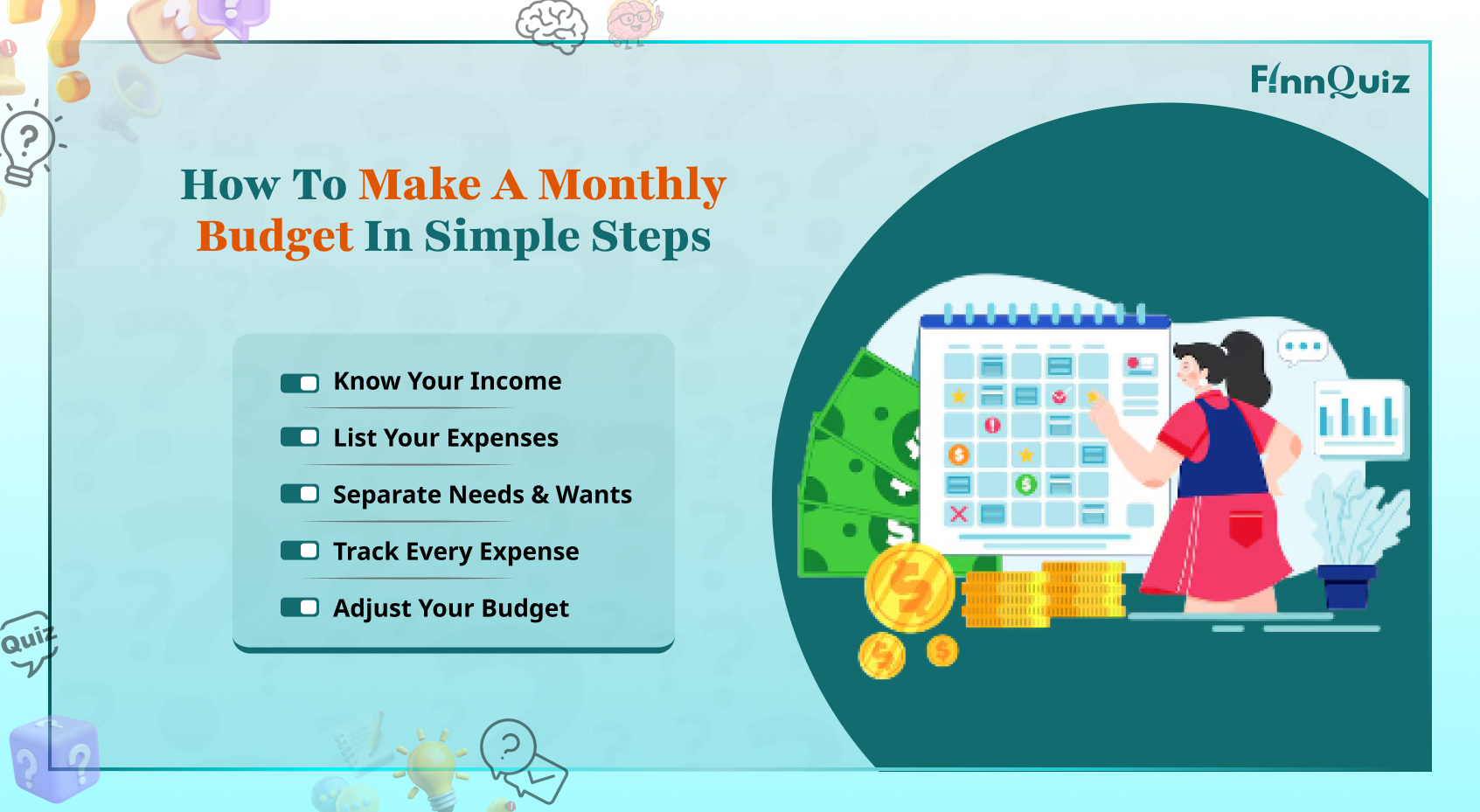 FinnQuiz

How To Make A Monthly Budget In Simple Steps

Know Your Income

List Your Expenses

Separate Needs & Wants

Track Every Expense

Adjust Your Budget

Quiz